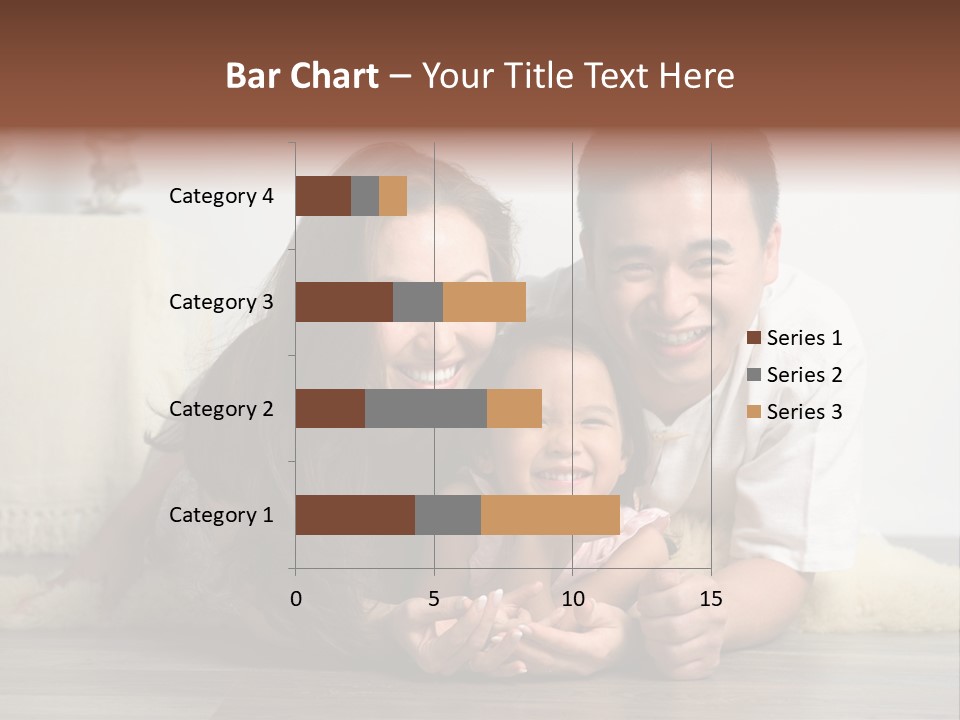 Bar Chart – Your Title Text Here

Category 4
Category 3
Category 2
Category 1

0 5 10 15

Series 1
Series 2
Series 3